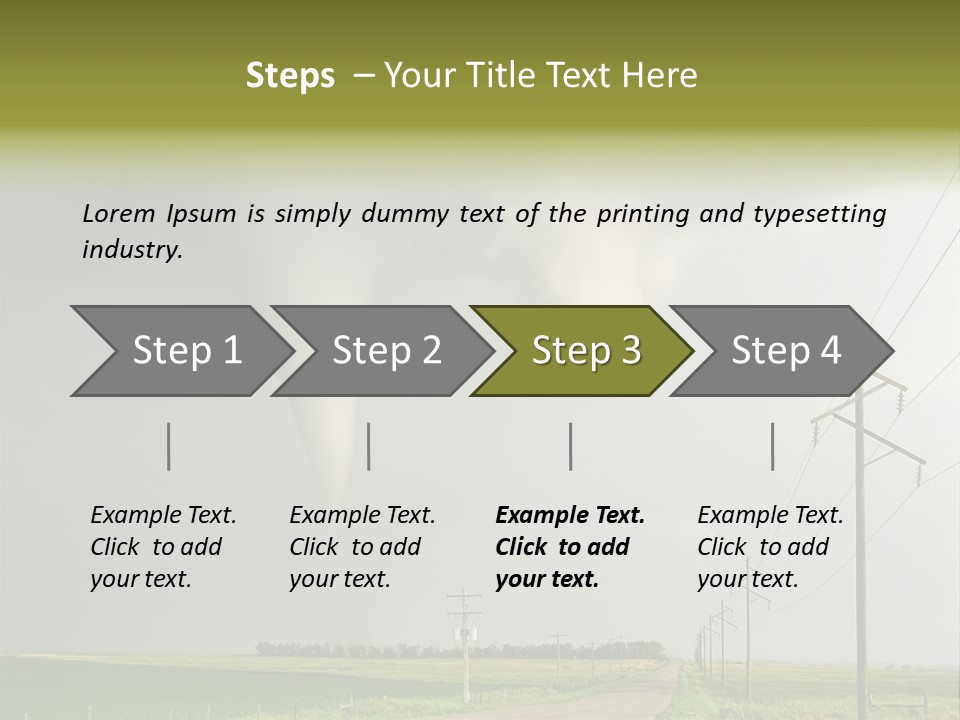 Steps – Your Title Text Here

Lorem Ipsum is simply dummy text of the printing and typesetting industry.

Step 1

Step 2

Step 3

Step 4

Example Text. Click to add your text.

Example Text. Click to add your text.

Example Text. Click to add your text.

Example Text. Click to add your text.